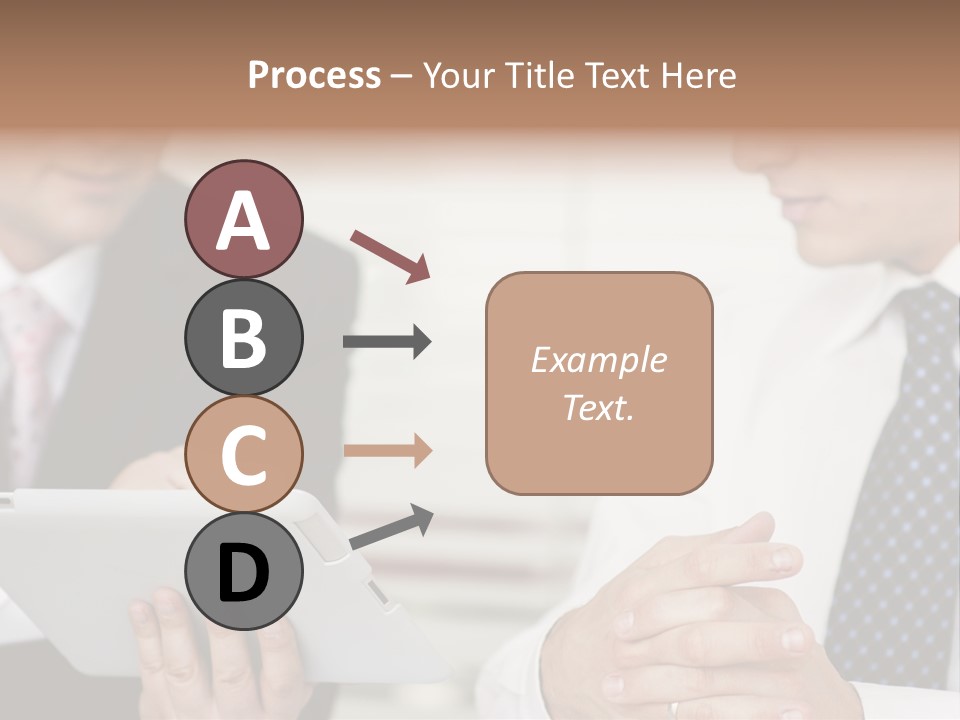 Process – Your Title Text Here

A

B

C

D

Example Text.